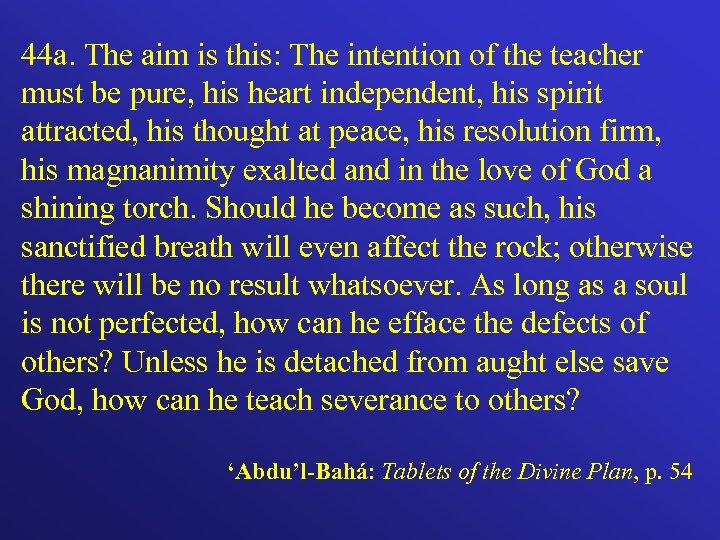 44a. The aim is this: The intention of the teacher must be pure, his heart independent, his spirit attracted, his thought at peace, his resolution firm, his magnanimity exalted and in the love of God a shining torch. Should he become as such, his sanctified breath will even affect the rock; otherwise there will be no result whatsoever. As long as a soul is not perfected, how can he efface the defects of others? Unless he is detached from aught else save God, how can he teach severance to others?

‘Abdu’l-Bahá: Tablets of the Divine Plan, p. 54